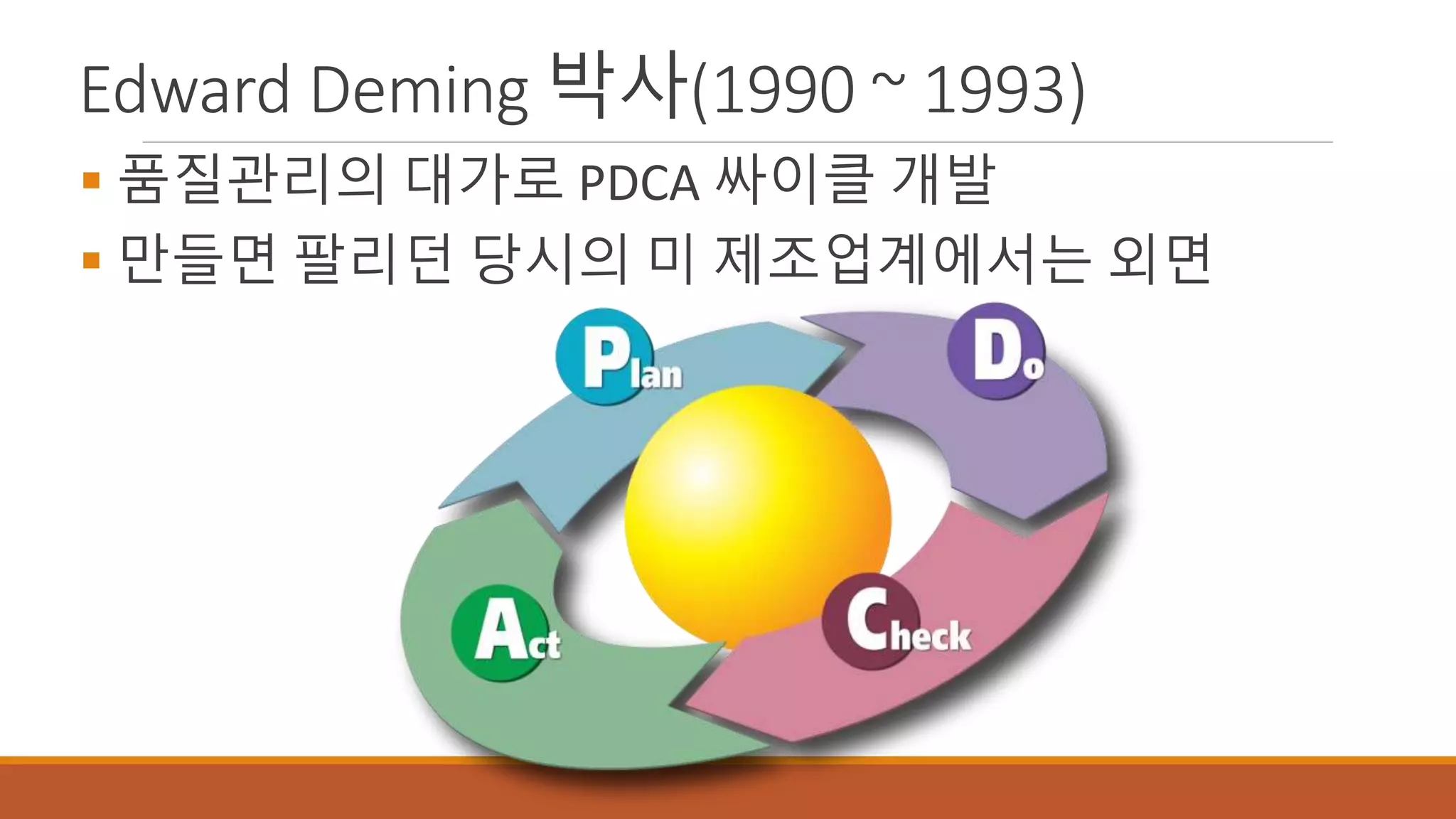 Edward Deming 박사(1990 ~ 1993)

▪ 품질관리의 대가로 PDCA 싸이클 개발

▪ 만들면 팔리던 당시의 미 제조업계에서는 외면

Plan

Do

Check

Act